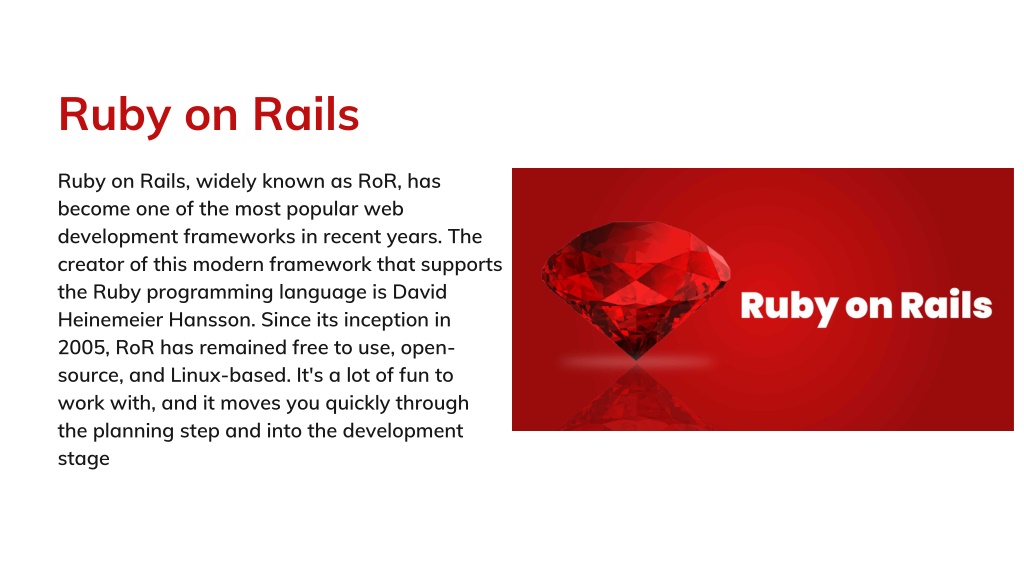 Ruby on Rails

Ruby on Rails, widely known as RoR, has become one of the most popular web development frameworks in recent years. The creator of this modern framework that supports the Ruby programming language is David Heinemeier Hansson. Since its inception in 2005, RoR has remained free to use, open-source, and Linux-based. It's a lot of fun to work with, and it moves you quickly through the planning step and into the development stage

Ruby on Rails